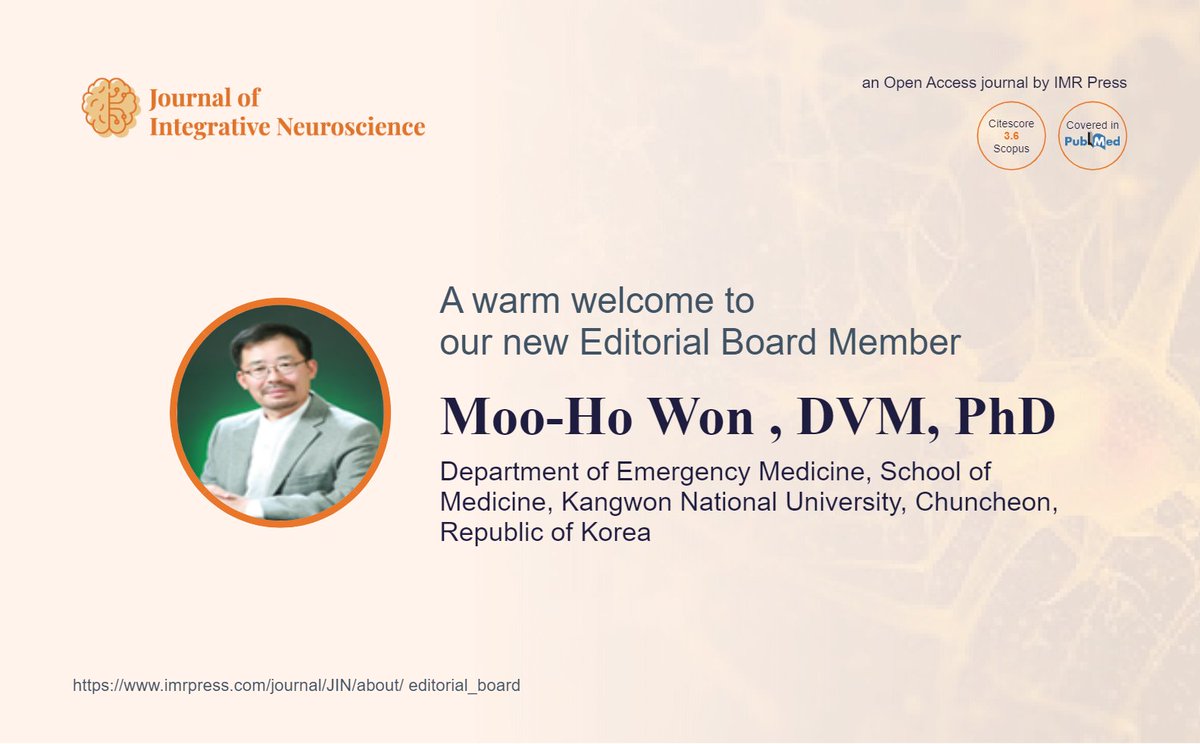 Journal of Integrative Neuroscience

an Open Access journal by IMR Press

Citescore 3.6 Scopus

Covered in PubMed

A warm welcome to our new Editorial Board Member

Moo-Ho Won , DVM, PhD

Department of Emergency Medicine, School of Medicine, Kangwon National University, Chuncheon, Republic of Korea

https://www.imrpress.com/journal/JIN/about/ editorial_board